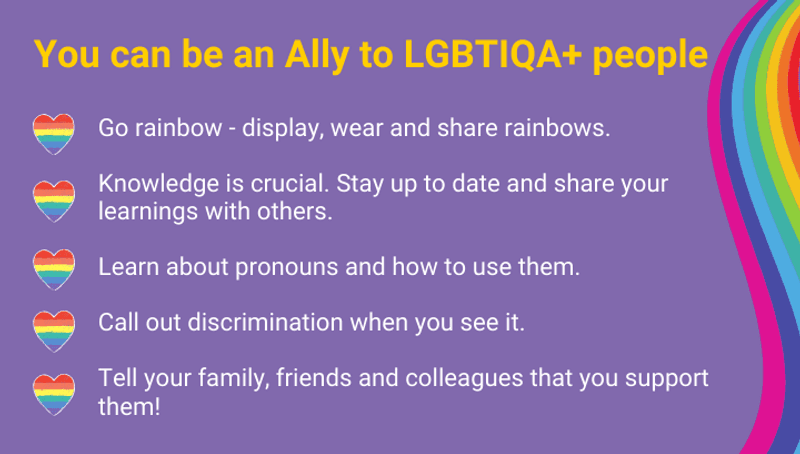 You can be an Ally to LGBTIQA+ people

Go rainbow - display, wear and share rainbows.

Knowledge is crucial. Stay up to date and share your learnings with others.

Learn about pronouns and how to use them.

Call out discrimination when you see it.

Tell your family, friends and colleagues that you support them!